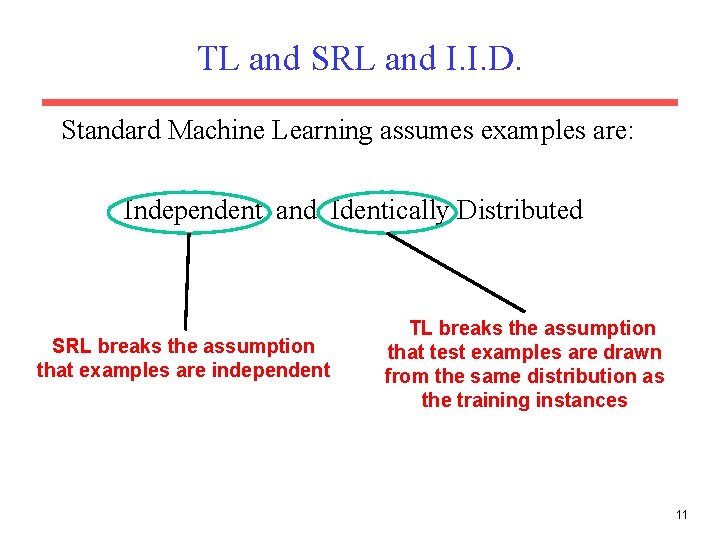 TL and SRL and I.I.D.

Standard Machine Learning assumes examples are:

Independent and Identically Distributed

SRL breaks the assumption that examples are independent

TL breaks the assumption that test examples are drawn from the same distribution as the training instances

11